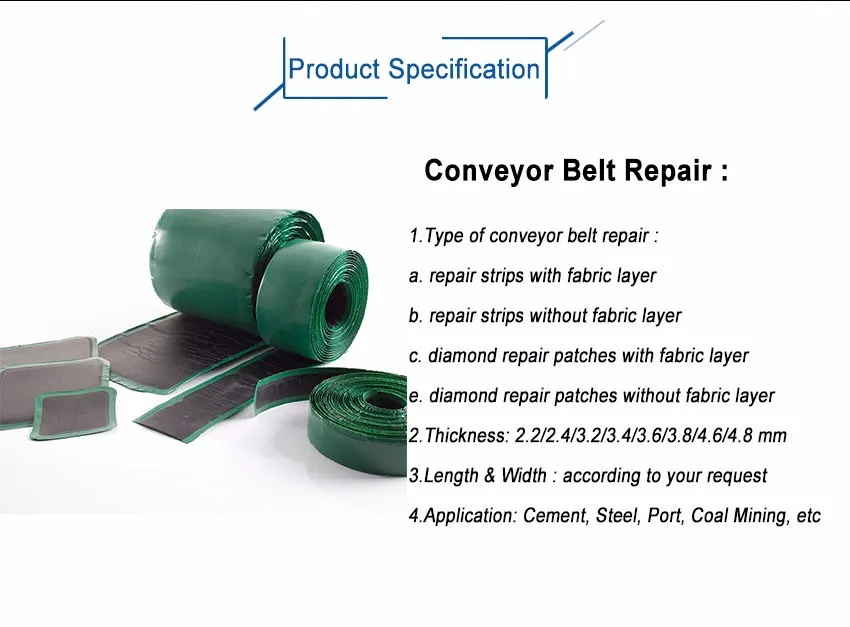 Product Specification

Conveyor Belt Repair :

1.Type of conveyor belt repair :

a. repair strips with fabric layer

b. repair strips without fabric layer

c. diamond repair patches with fabric layer

e. diamond repair patches without fabric layer

2.Thickness: 2.2/2.4/3.2/3.4/3.6/3.8/4.6/4.8 mm

3.Length & Width : according to your request

4.Application: Cement, Steel, Port, Coal Mining, etc